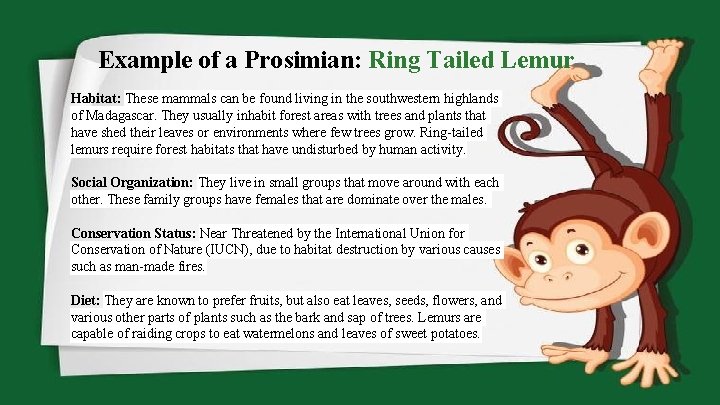 Example of a Prosimian: Ring Tailed Lemur

Habitat: These mammals can be found living in the southwestern highlands of Madagascar. They usually inhabit forest areas with trees and plants that have shed their leaves or environments where few trees grow. Ring-tailed lemurs require forest habitats that have undisturbed by human activity.

Social Organization: They live in small groups that move around with each other. These family groups have females that are dominate over the males.

Conservation Status: Near Threatened by the International Union for Conservation of Nature (IUCN), due to habitat destruction by various causes such as man-made fires.

Diet: They are known to prefer fruits, but also eat leaves, seeds, flowers, and various other parts of plants such as the bark and sap of trees. Lemurs are capable of raiding crops to eat watermelons and leaves of sweet potatoes.